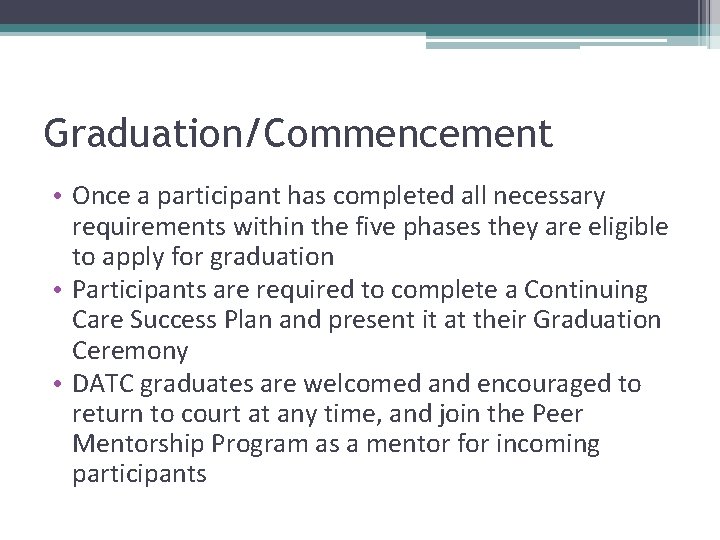 Graduation/Commencement

• Once a participant has completed all necessary requirements within the five phases they are eligible to apply for graduation
• Participants are required to complete a Continuing Care Success Plan and present it at their Graduation Ceremony
• DATC graduates are welcomed and encouraged to return to court at any time, and join the Peer Mentorship Program as a mentor for incoming participants